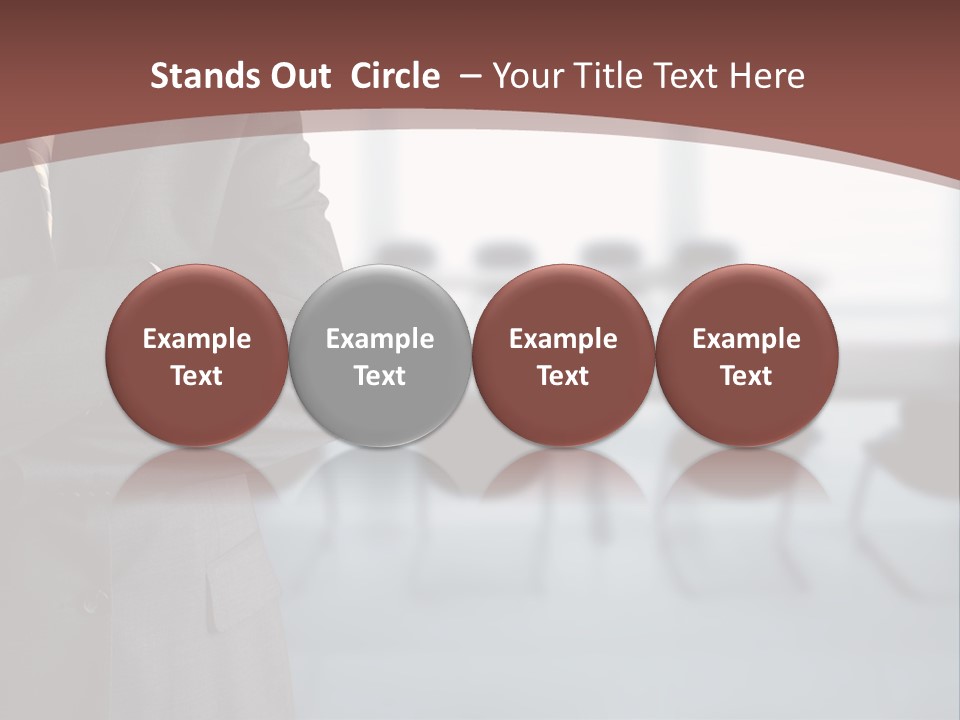 Stands Out Circle – Your Title Text Here

Example Text

Example Text

Example Text

Example Text